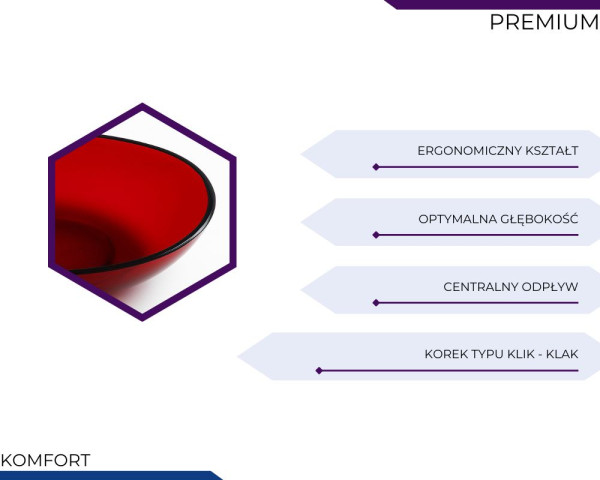 PREMIUM

ERGONOMICZNY KSZTAŁT

OPTYMALNA GŁĘBOKOŚĆ

CENTRALNY ODPŁYW

KOREK TYPU KLIK - KLAK

KOMFORT